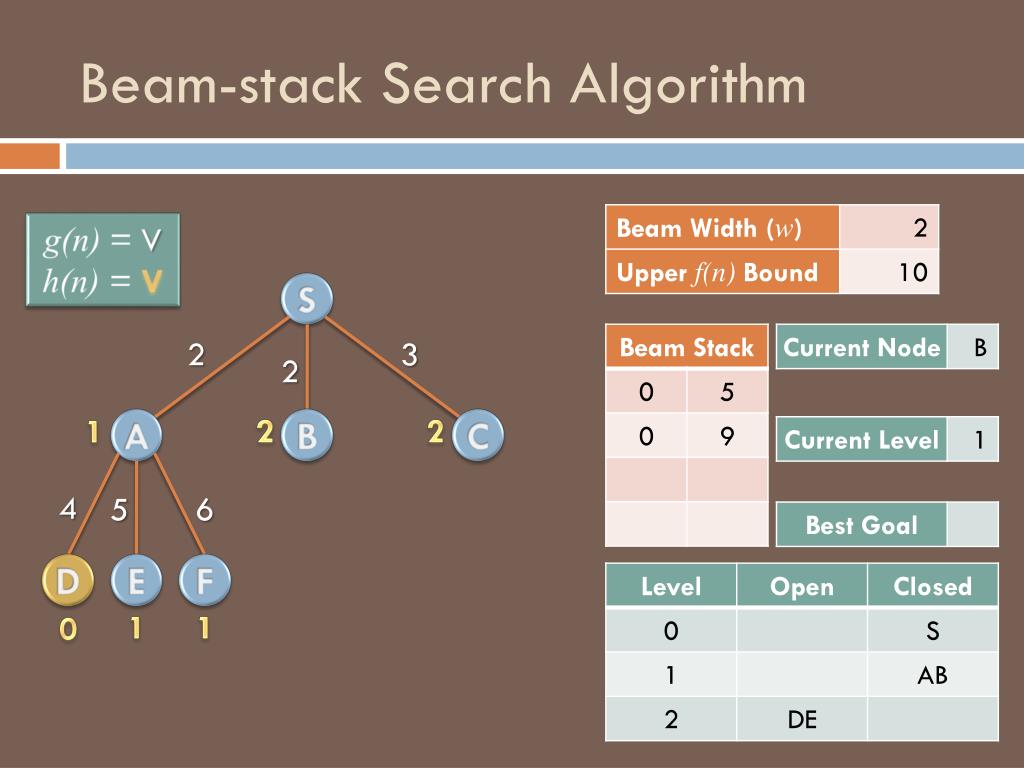 Beam-stack Search Algorithm

$g(n)$ = V
$h(n)$ = V

S
2
2
3
1 A
2 B
2 C
4
5
6
D
E
F
0
1
1

| Beam Width ($w$) | 2 |
|---|---|
| Upper $f(n)$ Bound | 10 |

| Beam Stack | |
|---|---|
| 0 | 5 |
| 0 | 9 |
| | |
| | |

| Current Node | B |
|---|---|

| Current Level | 1 |
|---|---|

| Best Goal | |
|---|---|

| Level | Open | Closed |
|---|---|---|
| 0 | | S |
| 1 | | AB |
| 2 | DE | |